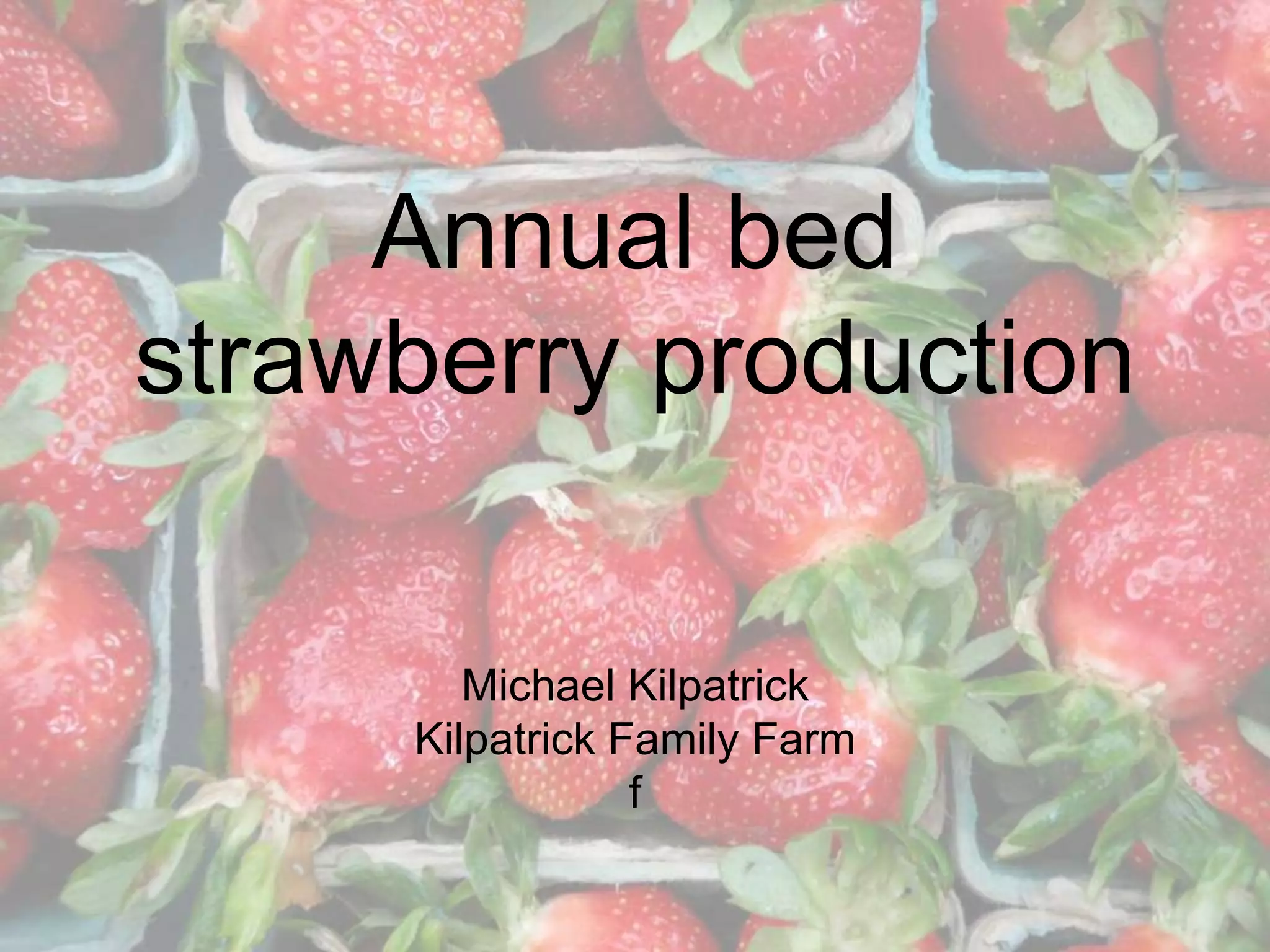 Annual bed strawberry production

Michael Kilpatrick
Kilpatrick Family Farm
f